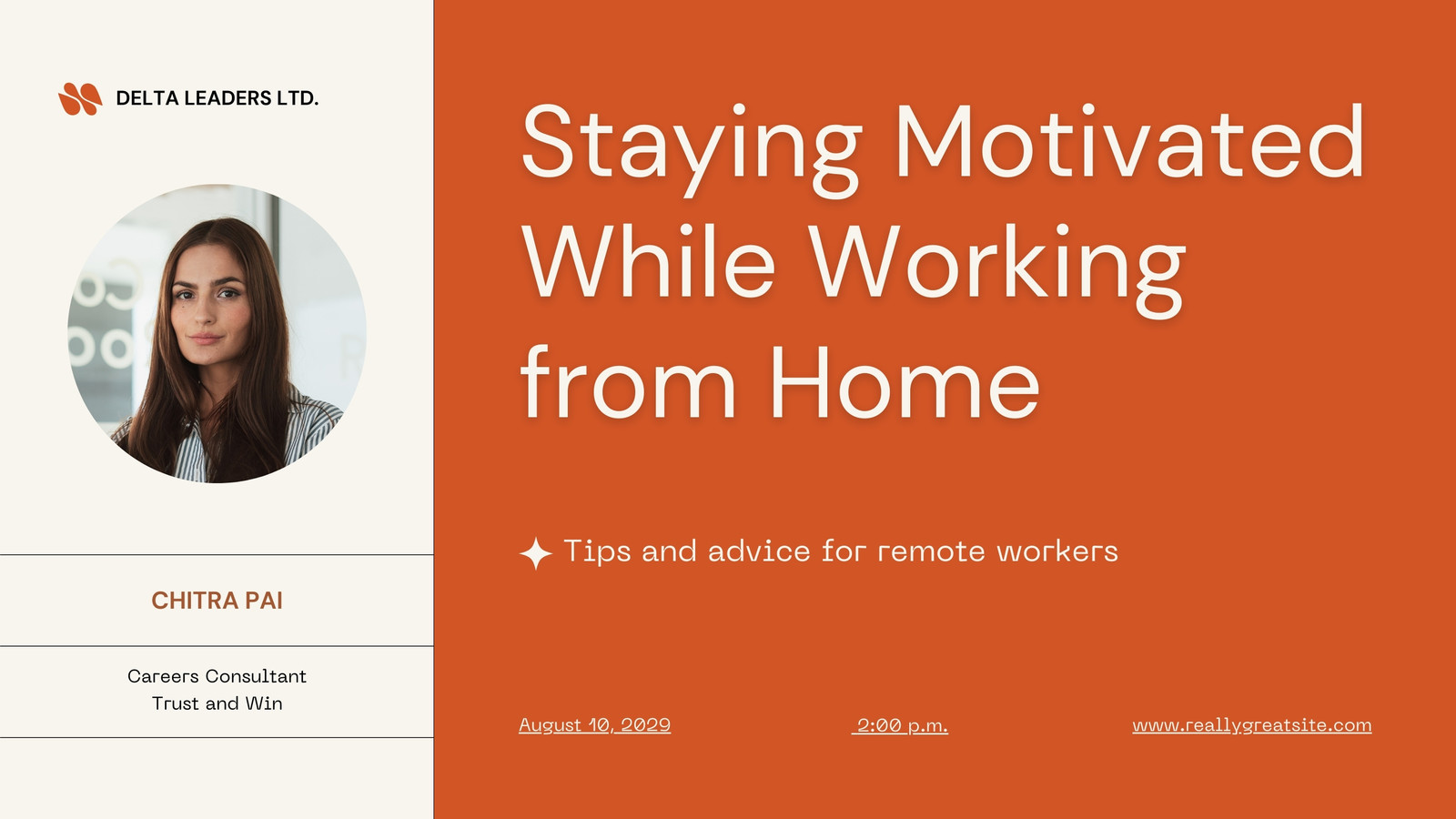 DELTA LEADERS LTD.

CHITRA PAI

Careers Consultant
Trust and Win

Staying Motivated While Working from Home

Tips and advice for remote workers

August 10, 2029

2:00 p.m.

www.reallygreatsite.com